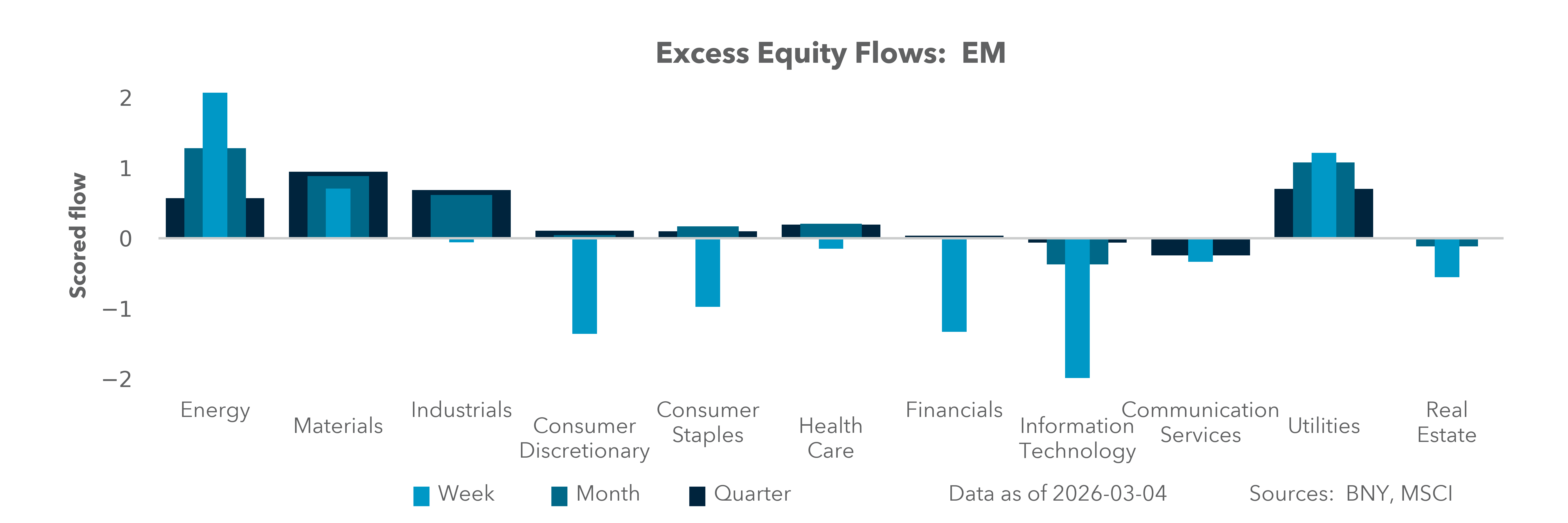 Excess Equity Flows: EM

Scored flow

2
1
0
−1
−2

Energy
Materials
Industrials
Consumer Discretionary
Consumer Staples
Health Care
Financials
Information Technology
Communication Services
Utilities
Real Estate

Week
Month
Quarter

Data as of 2026-03-04

Sources: BNY, MSCI